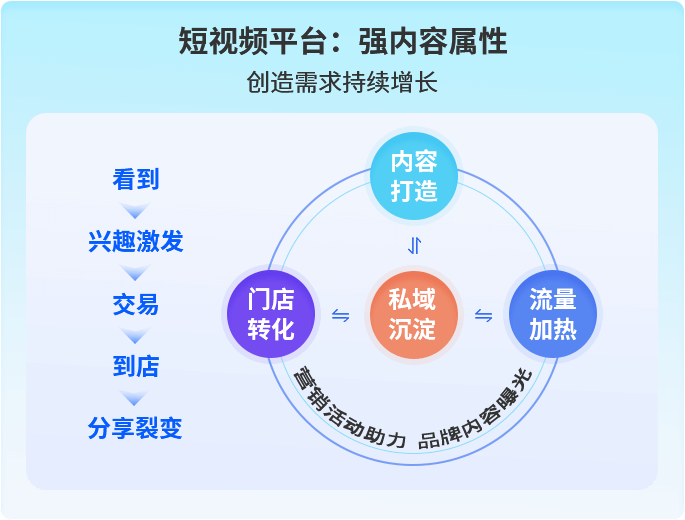 短视频平台：强内容属性
创造需求持续增长

看到
兴趣激发
交易
到店
分享裂变

内容打造
门店转化
私域沉淀
流量加热
营销活动助力 品牌内容曝光